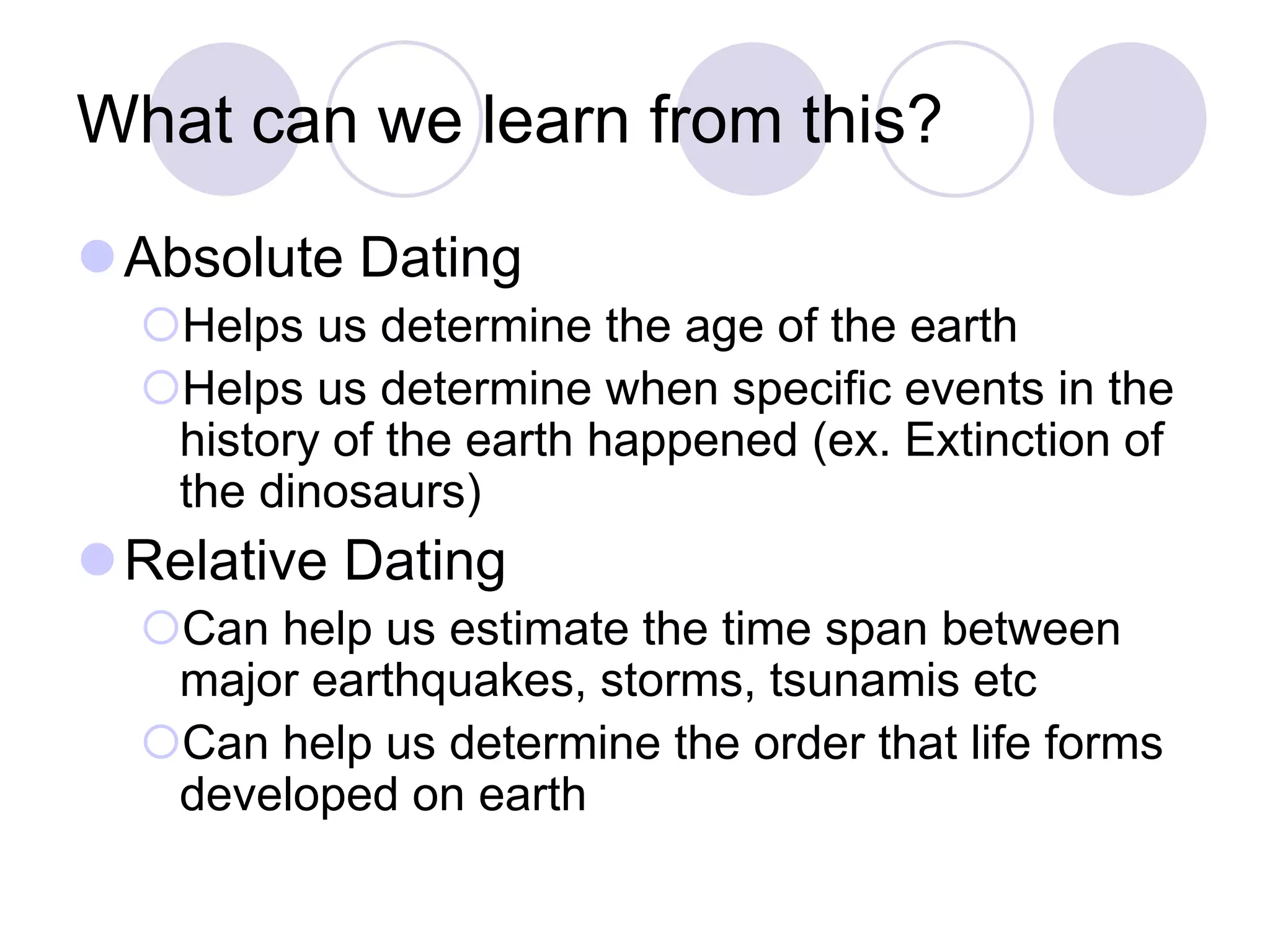 What can we learn from this?

Absolute Dating

Helps us determine the age of the earth

Helps us determine when specific events in the history of the earth happened (ex. Extinction of the dinosaurs)

Relative Dating

Can help us estimate the time span between major earthquakes, storms, tsunamis etc

Can help us determine the order that life forms developed on earth